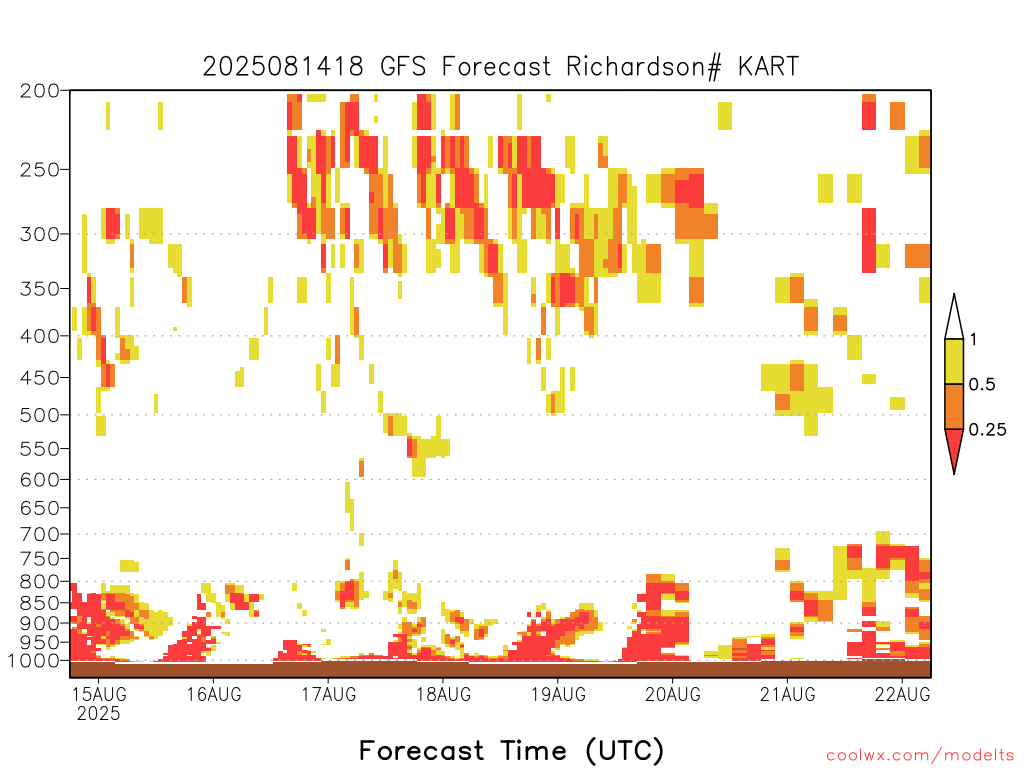 2025081418 GFS Forecast Richardson# KART

200
250
300
350
400
450
500
550
600
650
700
750
800
850
900
950
1000

1
0.5
0.25

15AUG 2025
16AUG
17AUG
18AUG
19AUG
20AUG
21AUG
22AUG

Forecast Time (UTC)

coolwx.com/modelts